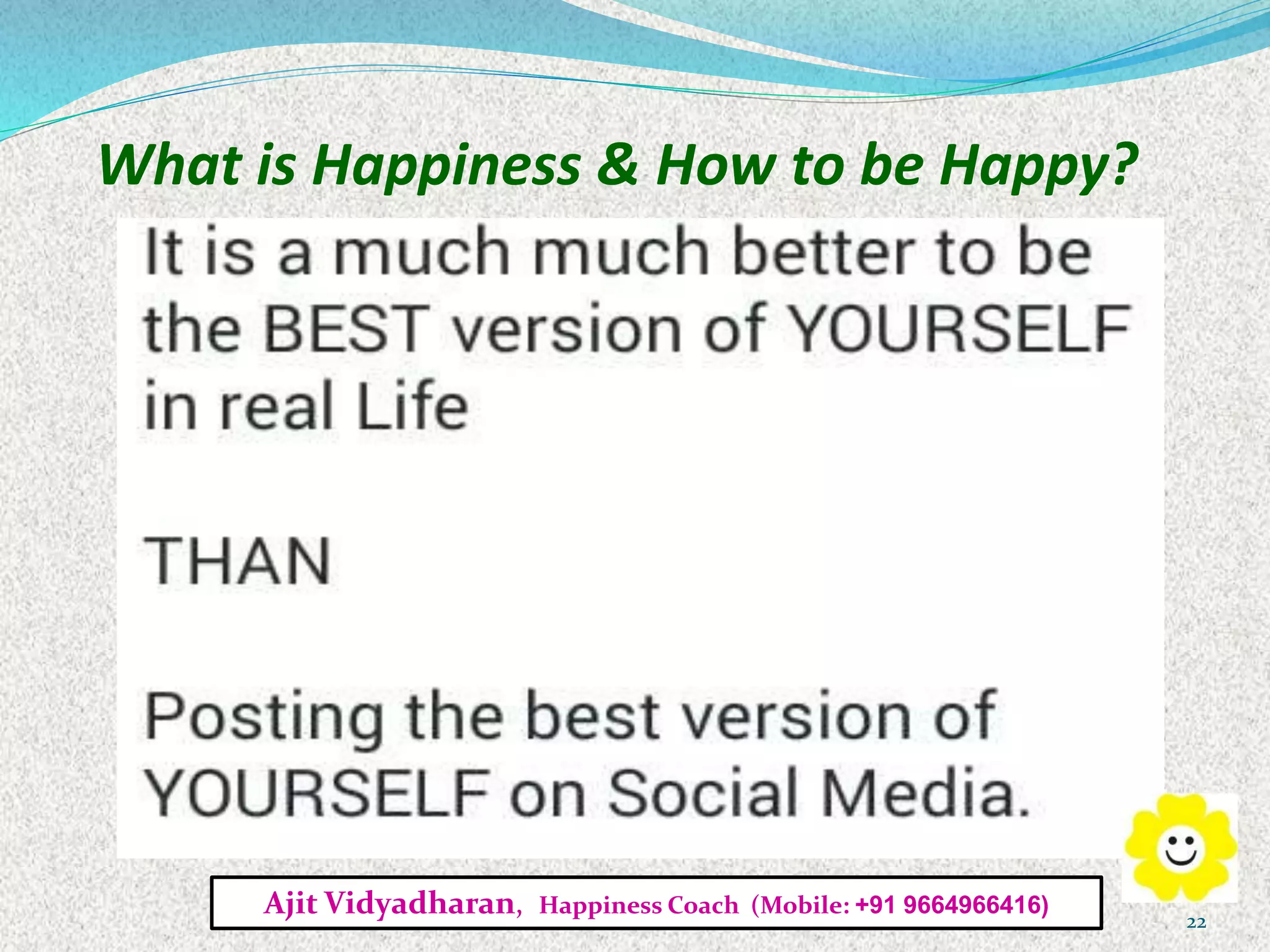 What is Happiness & How to be Happy?

It is a much much better to be the BEST version of YOURSELF in real Life

THAN

Posting the best version of YOURSELF on Social Media.

Ajit Vidyadharan, Happiness Coach (Mobile: +91 9664966416)

22